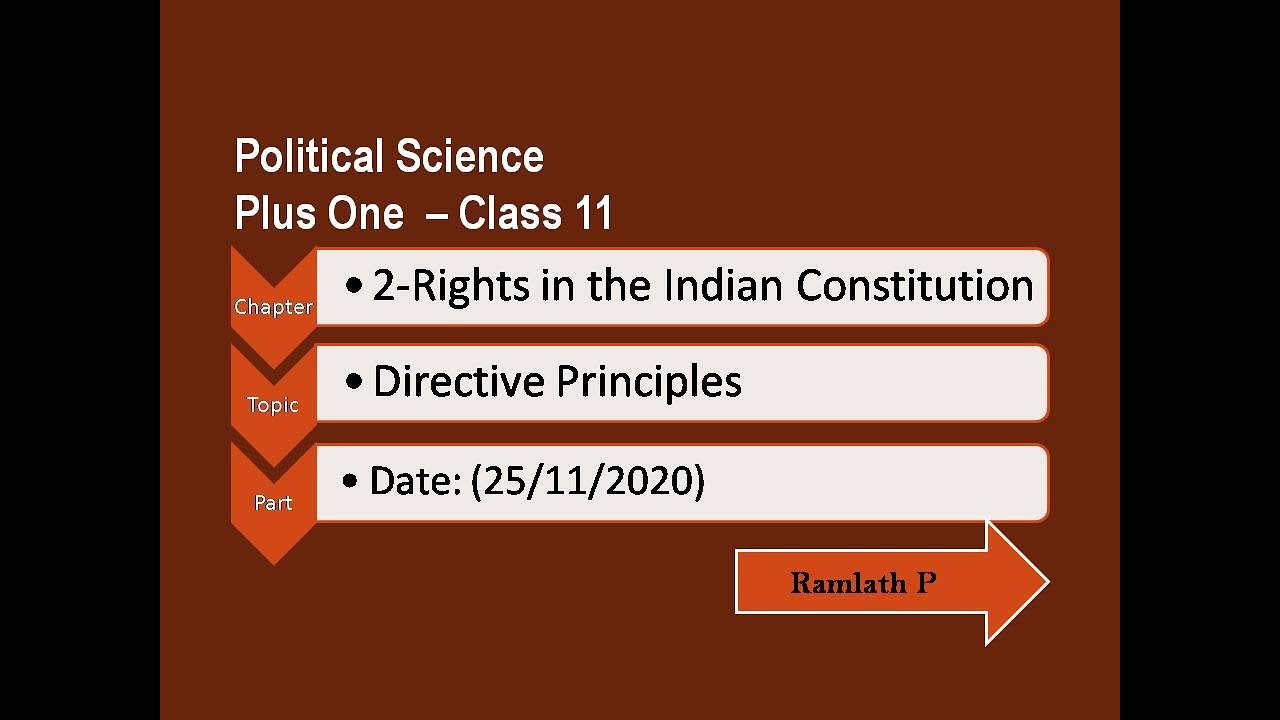 Political Science
Plus One – Class 11

Chapter
• 2-Rights in the Indian Constitution

Topic
• Directive Principles

Part
• Date: (25/11/2020)

Ramlath P